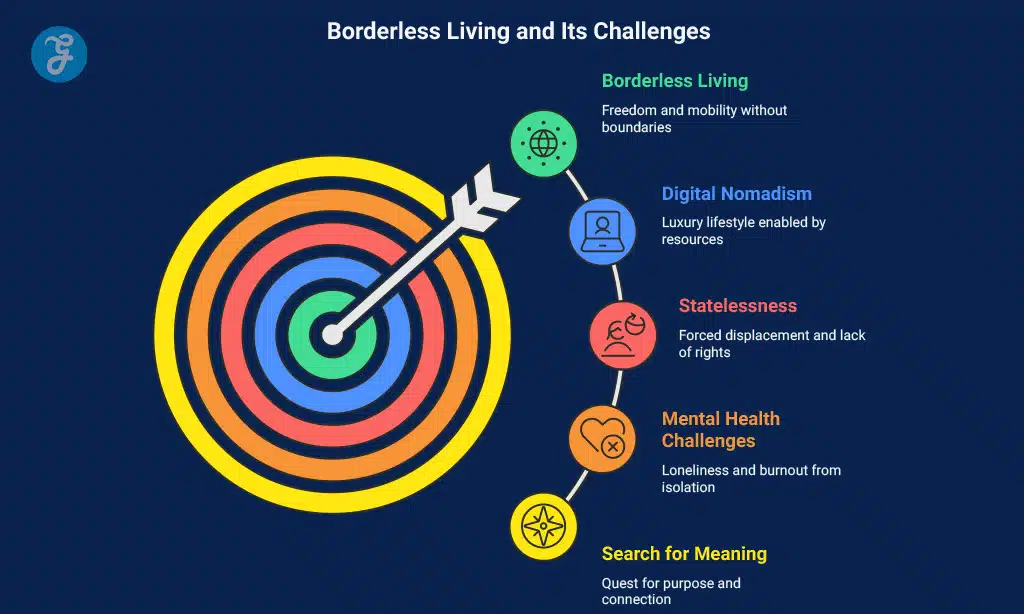 Borderless Living and Its Challenges

Borderless Living
Freedom and mobility without boundaries

Digital Nomadism
Luxury lifestyle enabled by resources

Statelessness
Forced displacement and lack of rights

Mental Health Challenges
Loneliness and burnout from isolation

Search for Meaning
Quest for purpose and connection